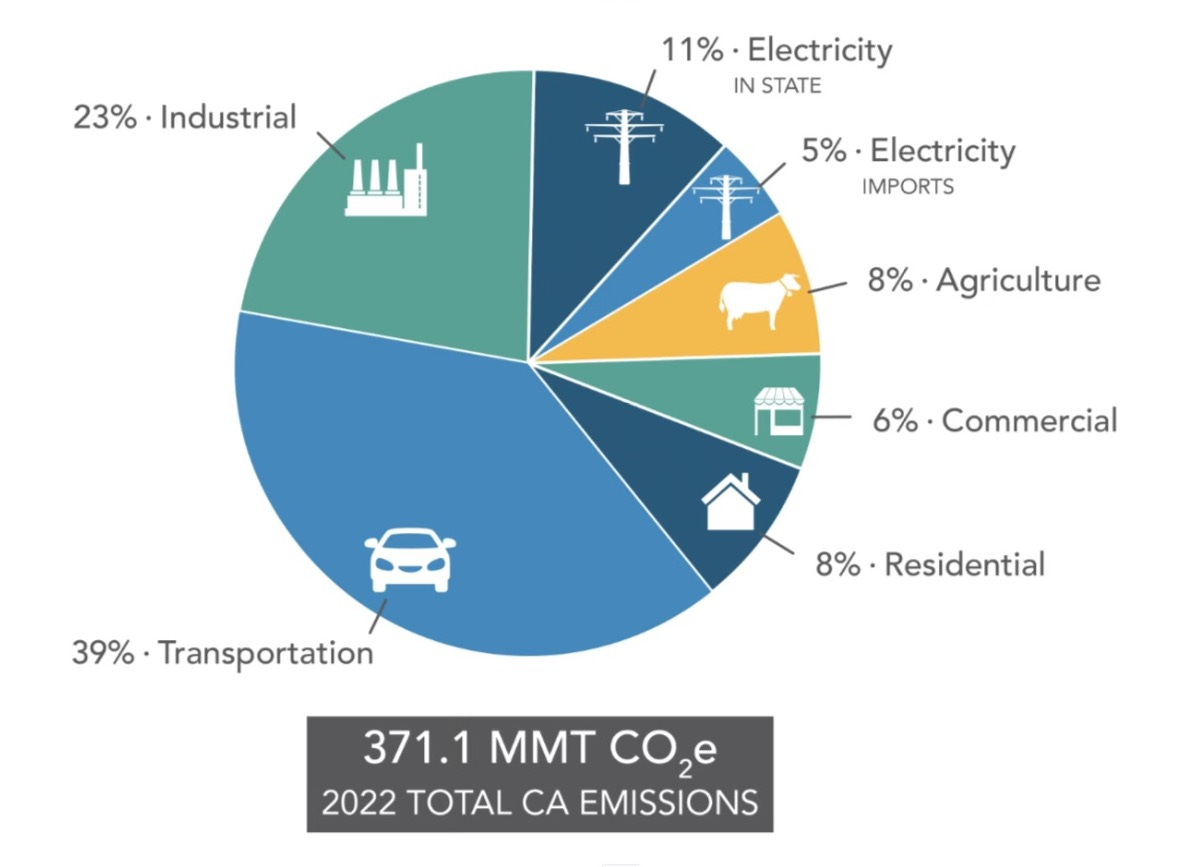 23% · Industrial

11% · Electricity
IN STATE

5% · Electricity
IMPORTS

8% · Agriculture

6% · Commercial

8% · Residential

39% · Transportation

371.1 MMT $CO_2e$
2022 TOTAL CA EMISSIONS